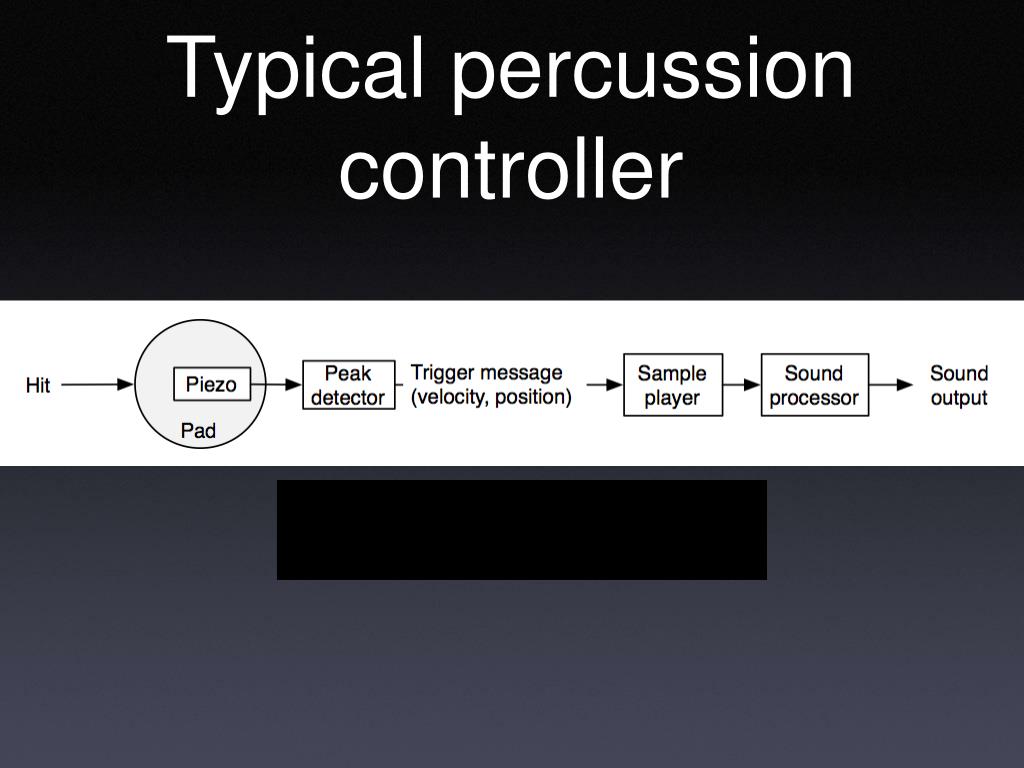 Typical percussion controller

Hit

Piezo

Pad

Peak detector

Trigger message (velocity, position)

Sample player

Sound processor

Sound output